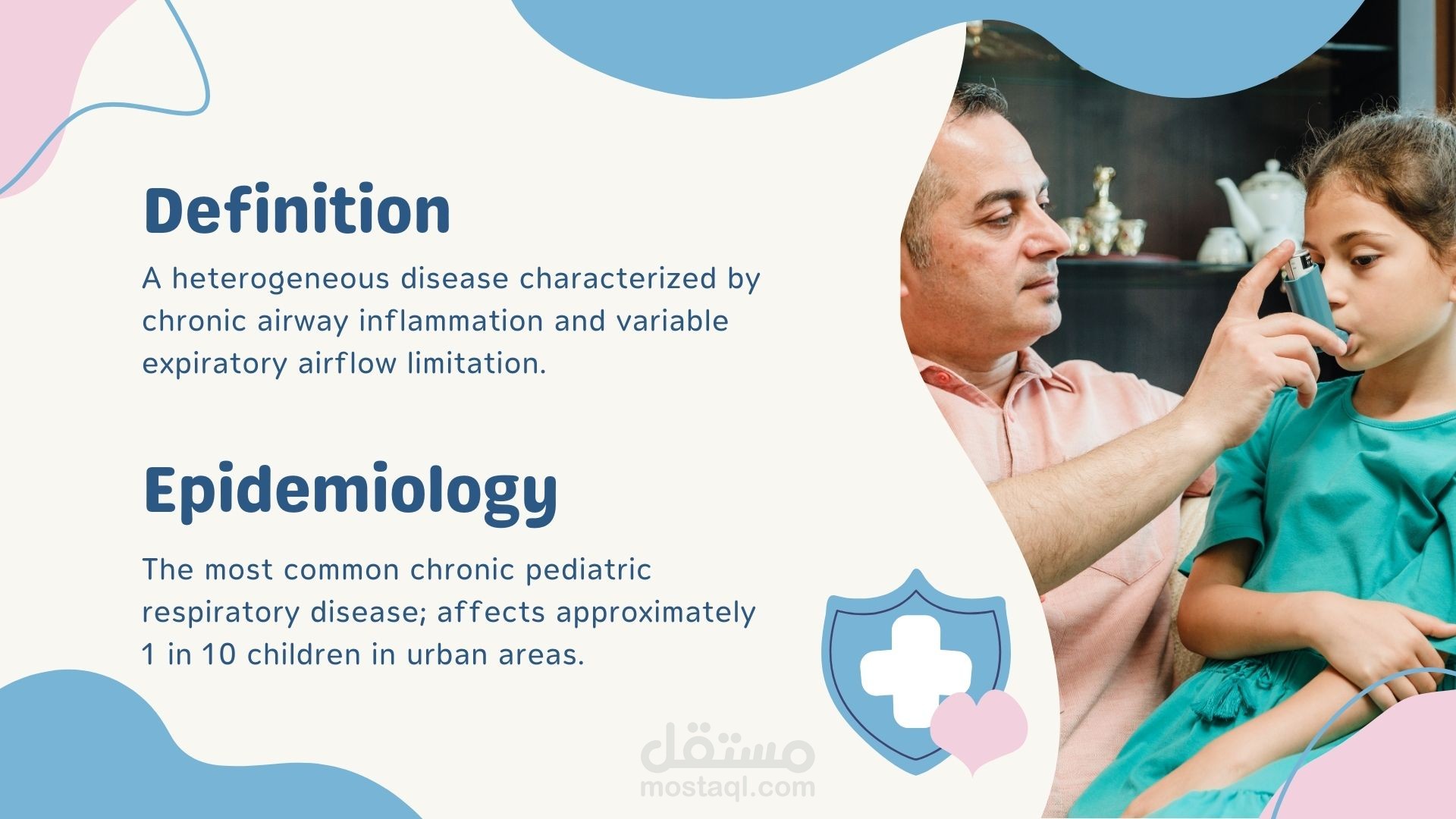 Definition

A heterogeneous disease characterized by chronic airway inflammation and variable expiratory airflow limitation.

Epidemiology

The most common chronic pediatric respiratory disease; affects approximately 1 in 10 children in urban areas.

مستقل
mostaql.com